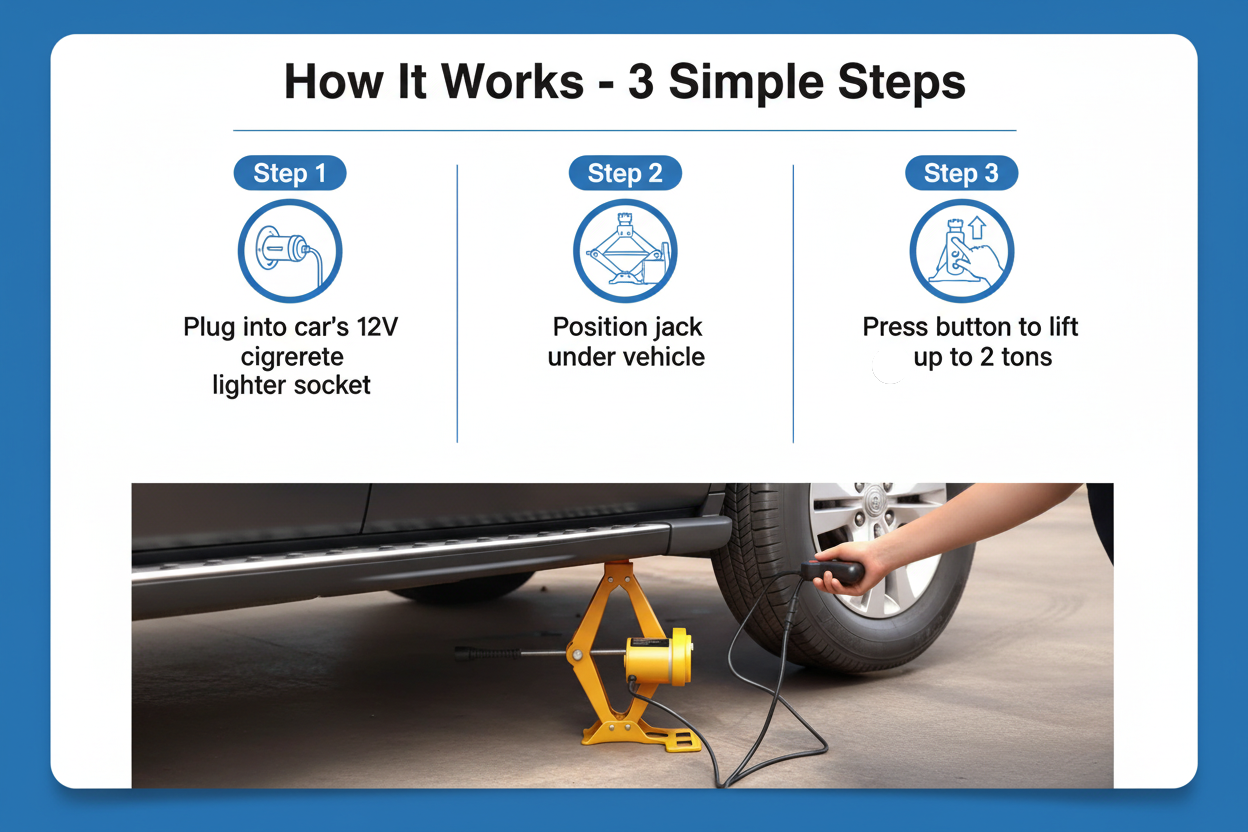 How It Works - 3 Simple Steps

Step 1

Plug into car's 12V cigrerete lighter socket

Step 2

Position jack under vehicle

Step 3

Press button to lift up to 2 tons